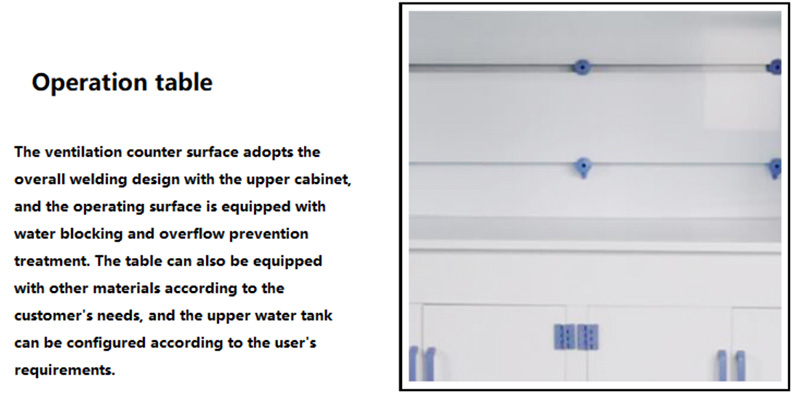 Operation table

The ventilation counter surface adopts the overall welding design with the upper cabinet, and the operating surface is equipped with water blocking and overflow prevention treatment. The table can also be equipped with other materials according to the customer's needs, and the upper water tank can be configured according to the user's requirements.